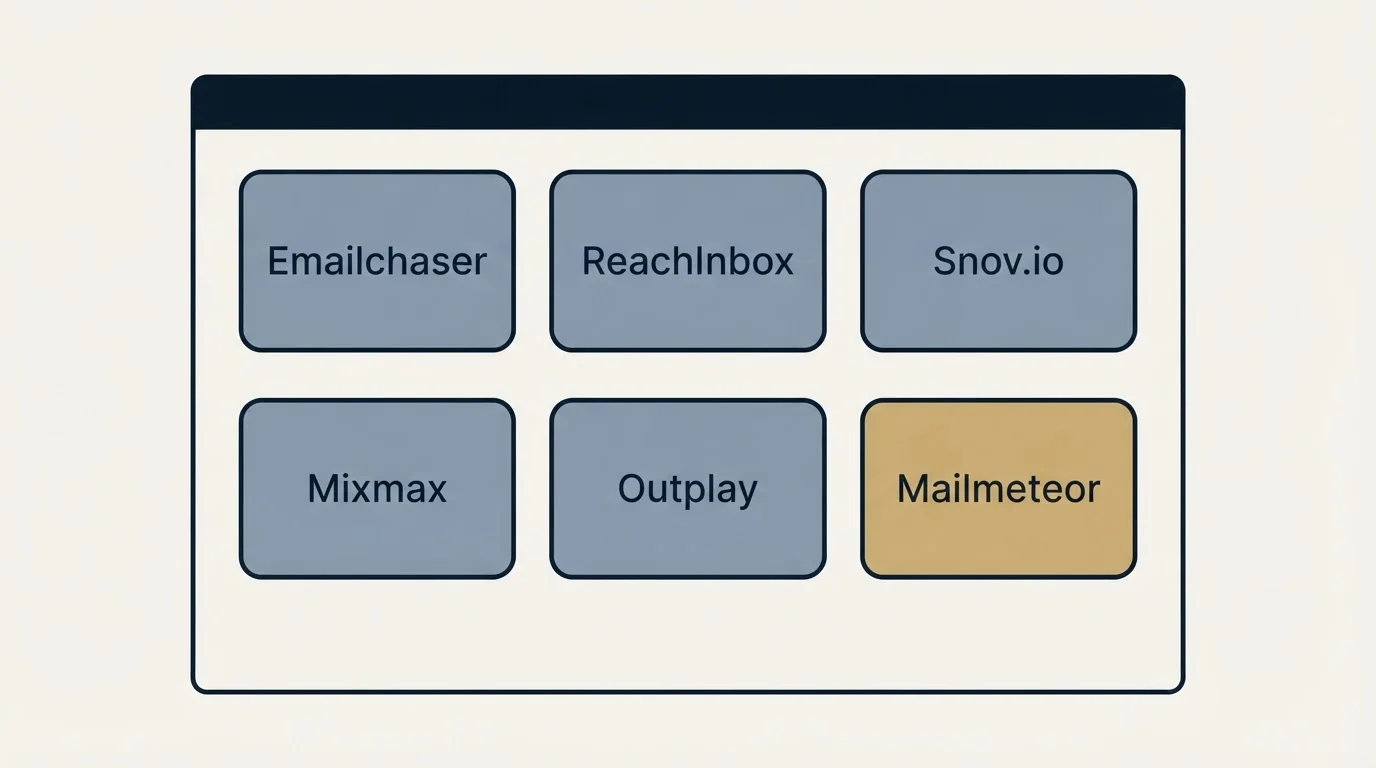 Emailchaser

ReachInbox

Snov.io

Mixmax

Outplay

Mailmeteor